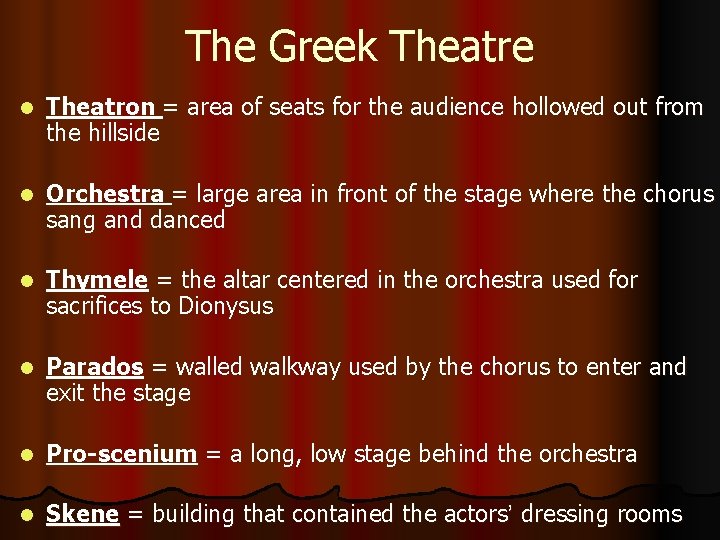 The Greek Theatre

- Theatron = area of seats for the audience hollowed out from the hillside

- Orchestra = large area in front of the stage where the chorus sang and danced

- Thymele = the altar centered in the orchestra used for sacrifices to Dionysus

- Parados = walled walkway used by the chorus to enter and exit the stage

- Pro-scenium = a long, low stage behind the orchestra

- Skene = building that contained the actors' dressing rooms